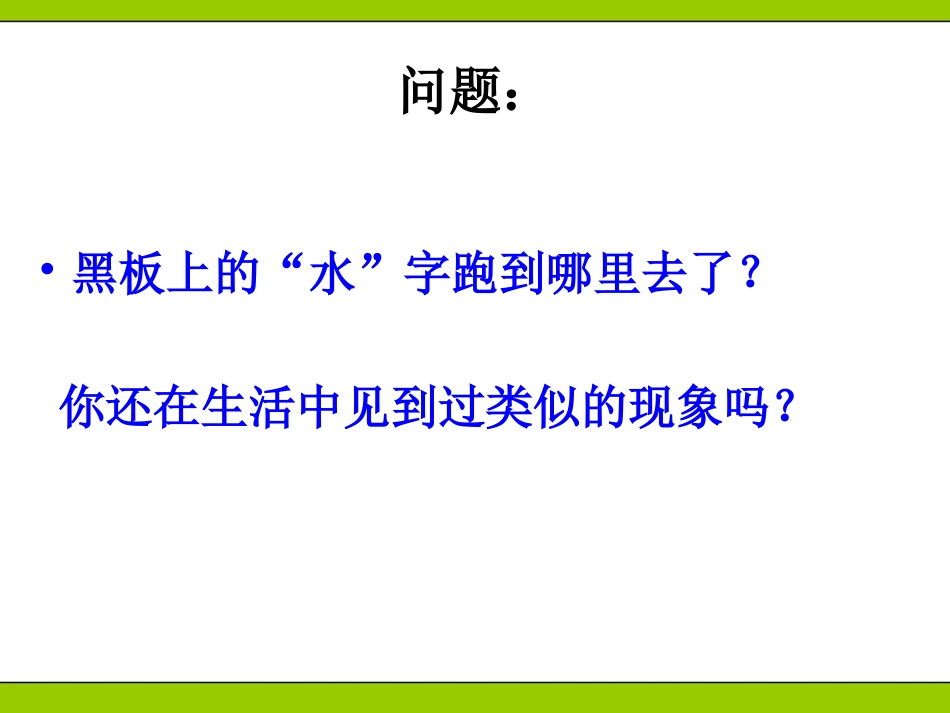 问题：

• 黑板上的“水”字跑到哪里去了？

你还在生活中见到过类似的现象吗？